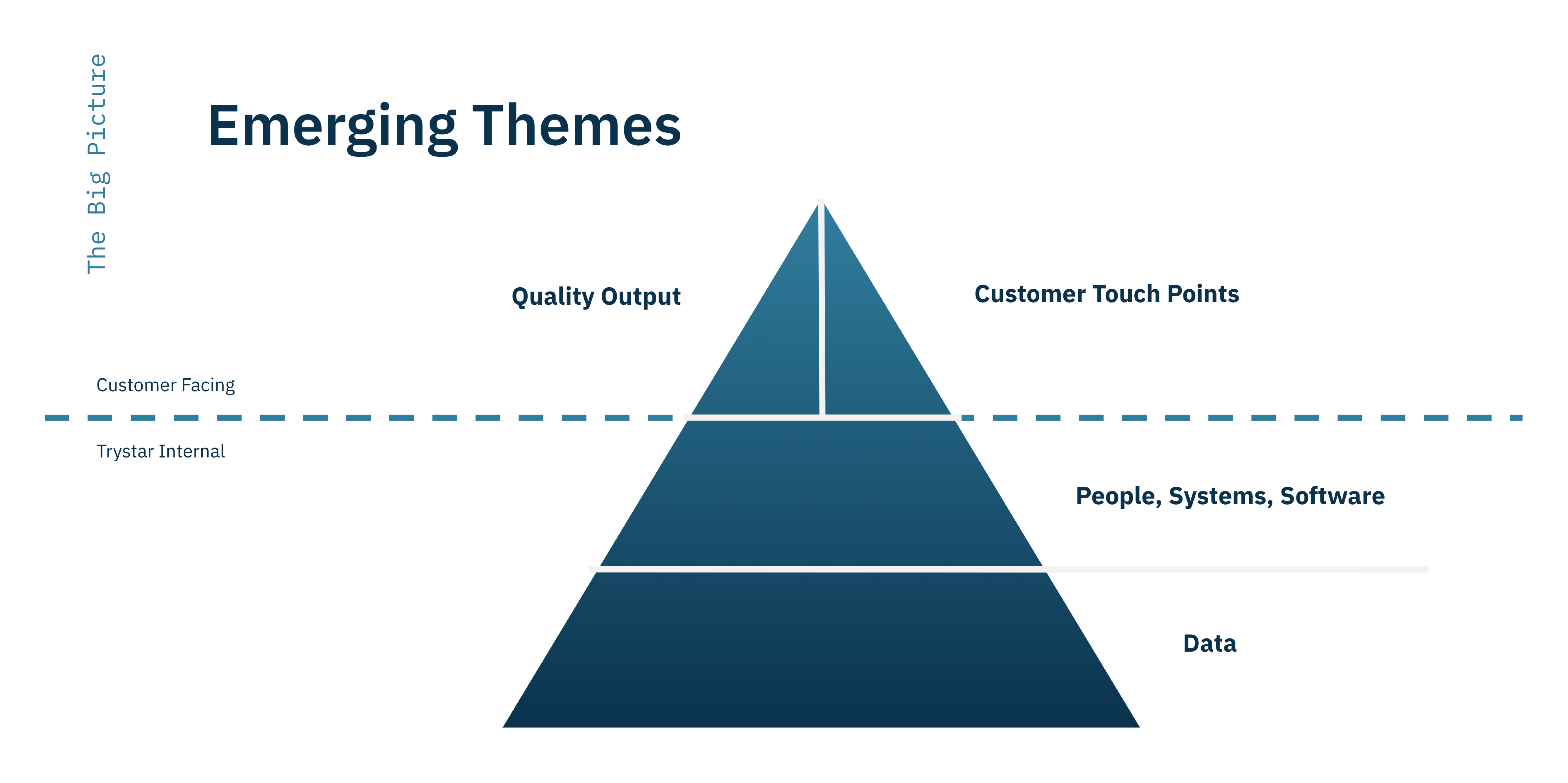 The Big Picture

Emerging Themes

Quality Output

Customer Touch Points

Customer Facing

Trystar Internal

People, Systems, Software

Data